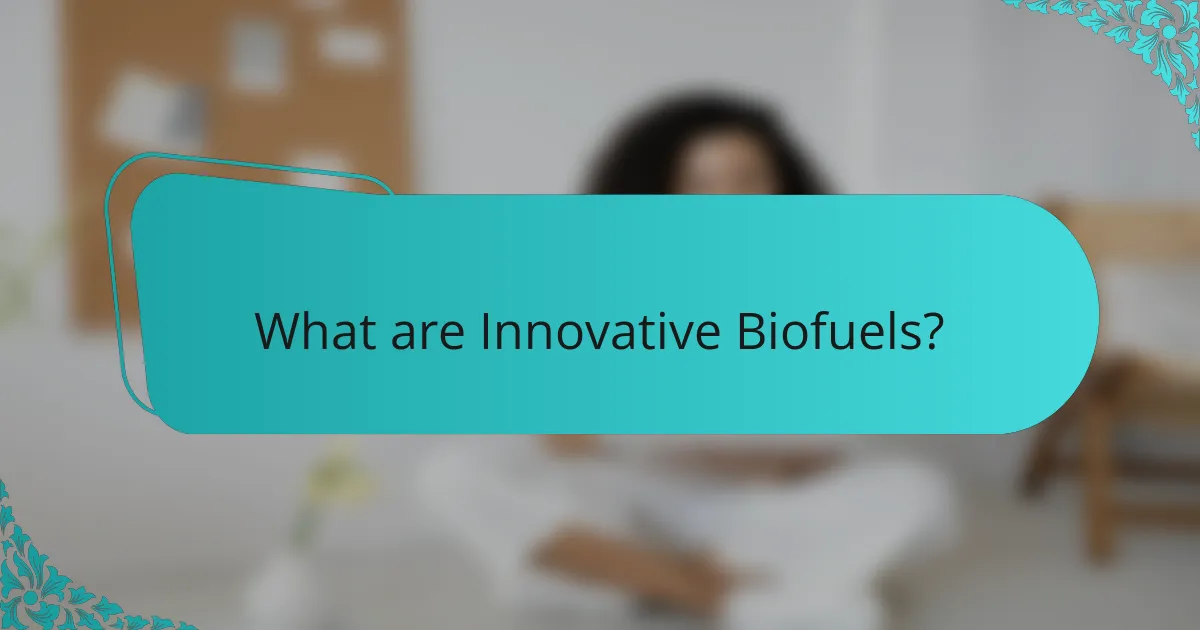 What are Innovative Biofuels?